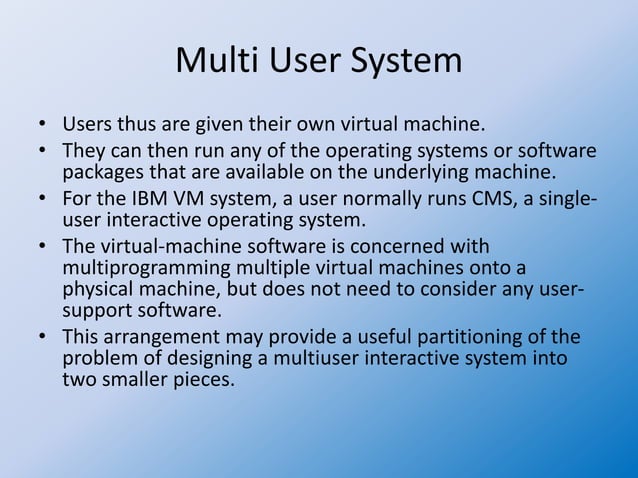 Multi User System

• Users thus are given their own virtual machine.
• They can then run any of the operating systems or software packages that are available on the underlying machine.
• For the IBM VM system, a user normally runs CMS, a single-user interactive operating system.
• The virtual-machine software is concerned with multiprogramming multiple virtual machines onto a physical machine, but does not need to consider any user-support software.
• This arrangement may provide a useful partitioning of the problem of designing a multiuser interactive system into two smaller pieces.